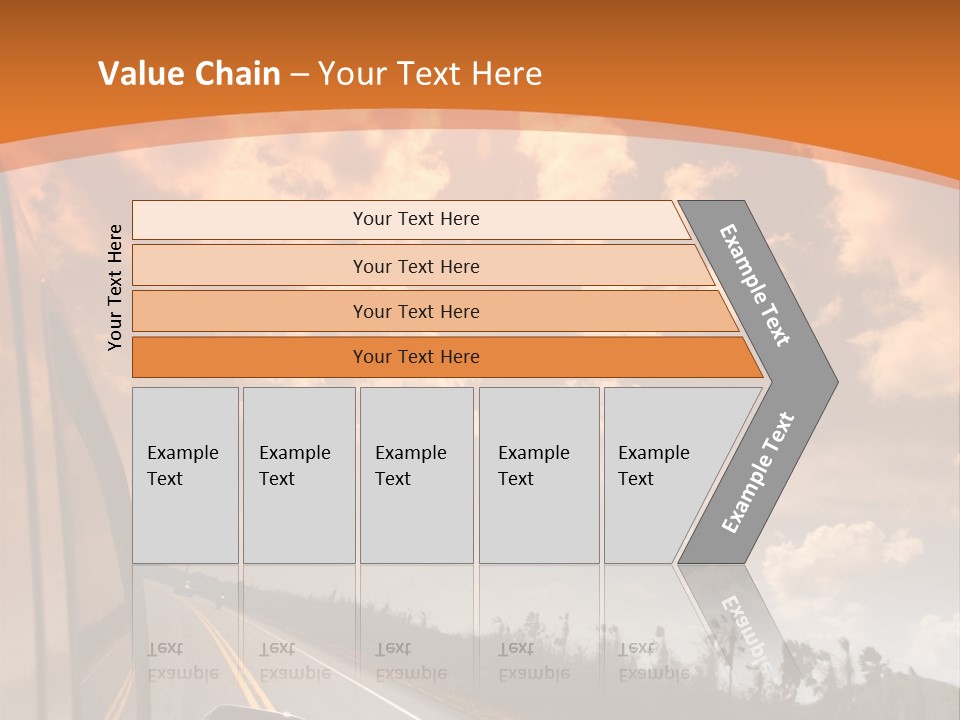 Value Chain – Your Text Here

Your Text Here

Your Text Here

Your Text Here

Your Text Here

Your Text Here

Example Text

Example Text

Example Text

Example Text

Example Text

Example Text

Example Text